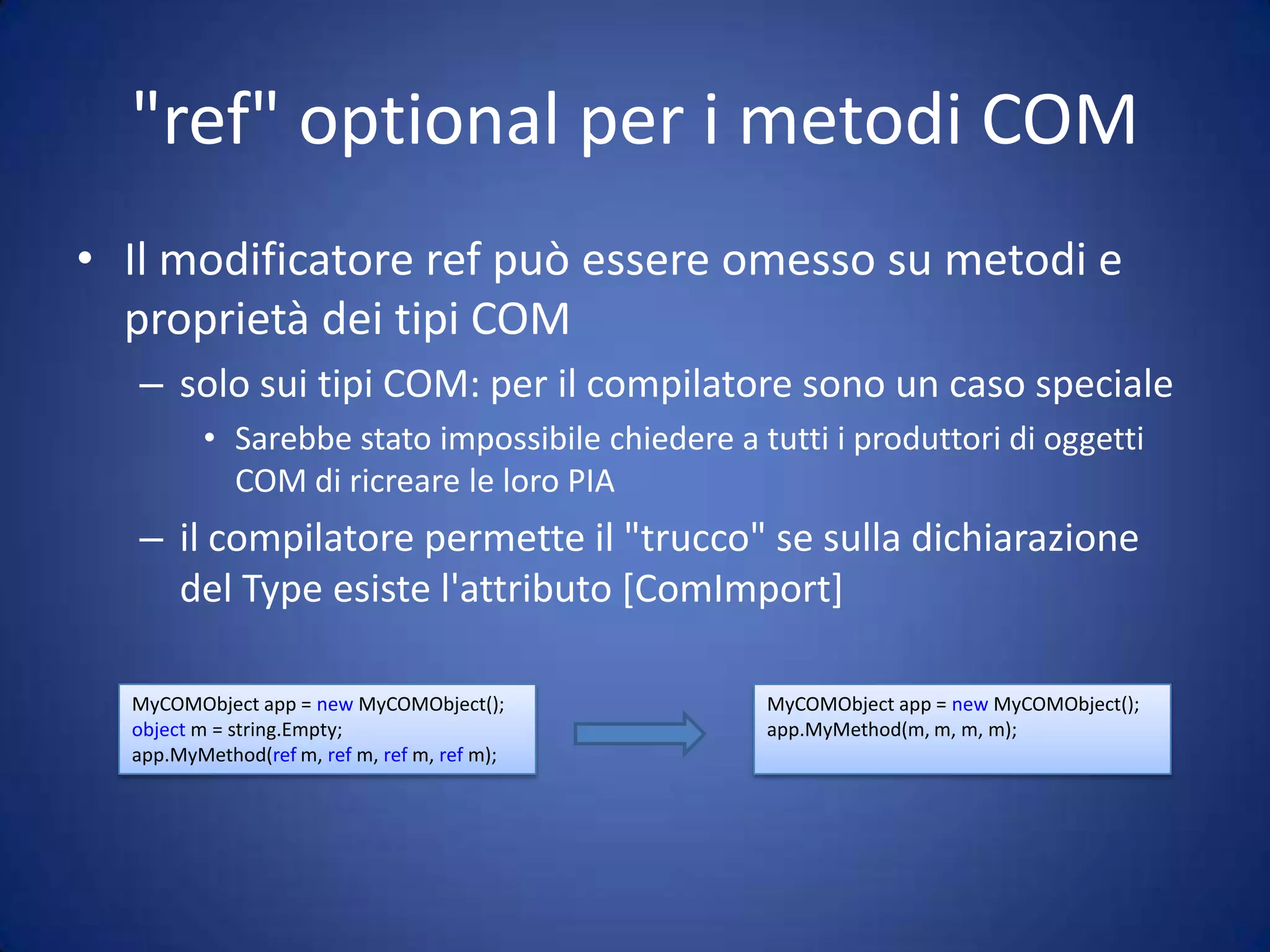 "ref" optional per i metodi COM

• Il modificatore ref può essere omesso su metodi e proprietà dei tipi COM
  – solo sui tipi COM: per il compilatore sono un caso speciale
    • Sarebbe stato impossibile chiedere a tutti i produttori di oggetti COM di ricreare le loro PIA
  – il compilatore permette il "trucco" se sulla dichiarazione del Type esiste l'attributo [ComImport]

MyCOMObject app = new MyCOMObject();
object m = string.Empty;
app.MyMethod(ref m, ref m, ref m, ref m);

MyCOMObject app = new MyCOMObject();
app.MyMethod(m, m, m, m);